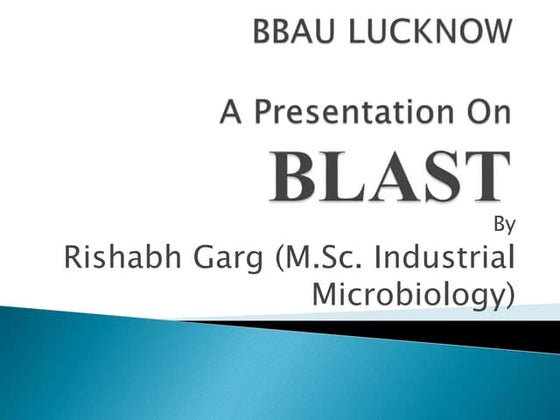 BBAU LUCKNOW

A Presentation On

BLAST

By

Rishabh Garg (M.Sc. Industrial Microbiology)